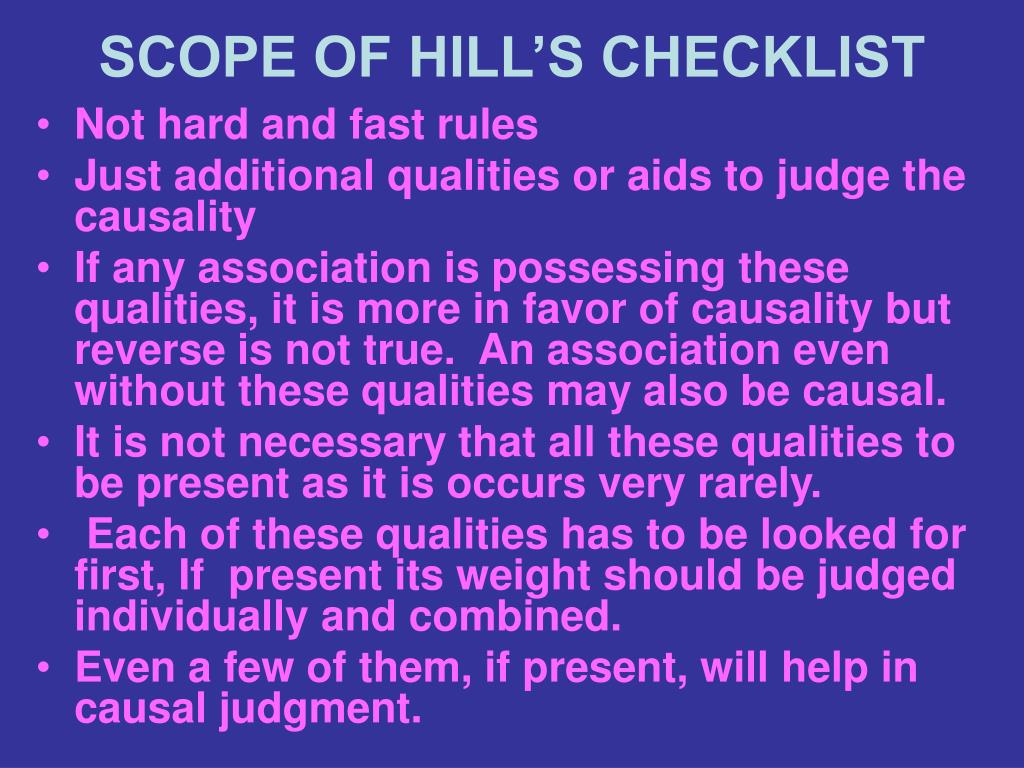 SCOPE OF HILL'S CHECKLIST

• Not hard and fast rules
• Just additional qualities or aids to judge the causality
• If any association is possessing these qualities, it is more in favor of causality but reverse is not true. An association even without these qualities may also be causal.
• It is not necessary that all these qualities to be present as it is occurs very rarely.
• Each of these qualities has to be looked for first, If present its weight should be judged individually and combined.
• Even a few of them, if present, will help in causal judgment.